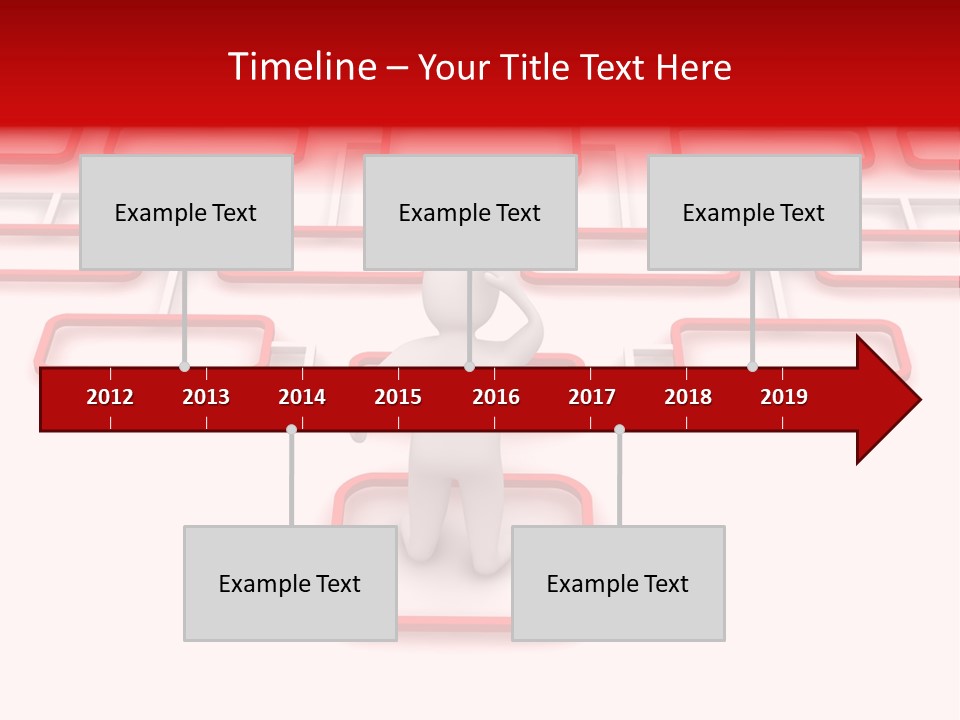 Timeline – Your Title Text Here

Example Text

Example Text

Example Text

2012 2013 2014 2015 2016 2017 2018 2019

Example Text

Example Text